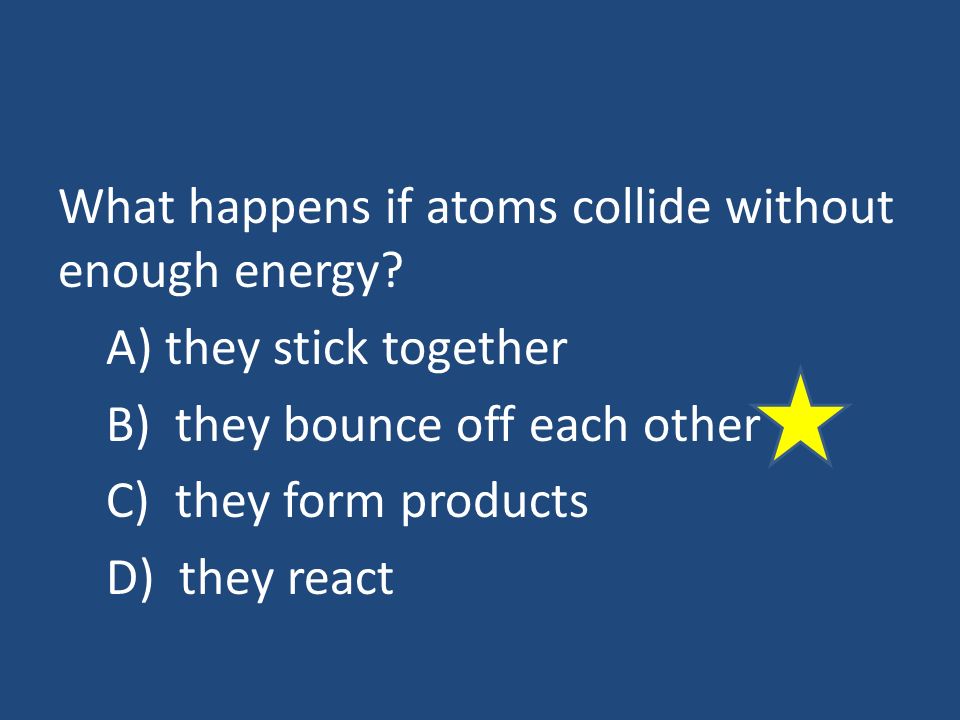 What happens if atoms collide without enough energy?

A) they stick together

B) they bounce off each other

C) they form products

D) they react